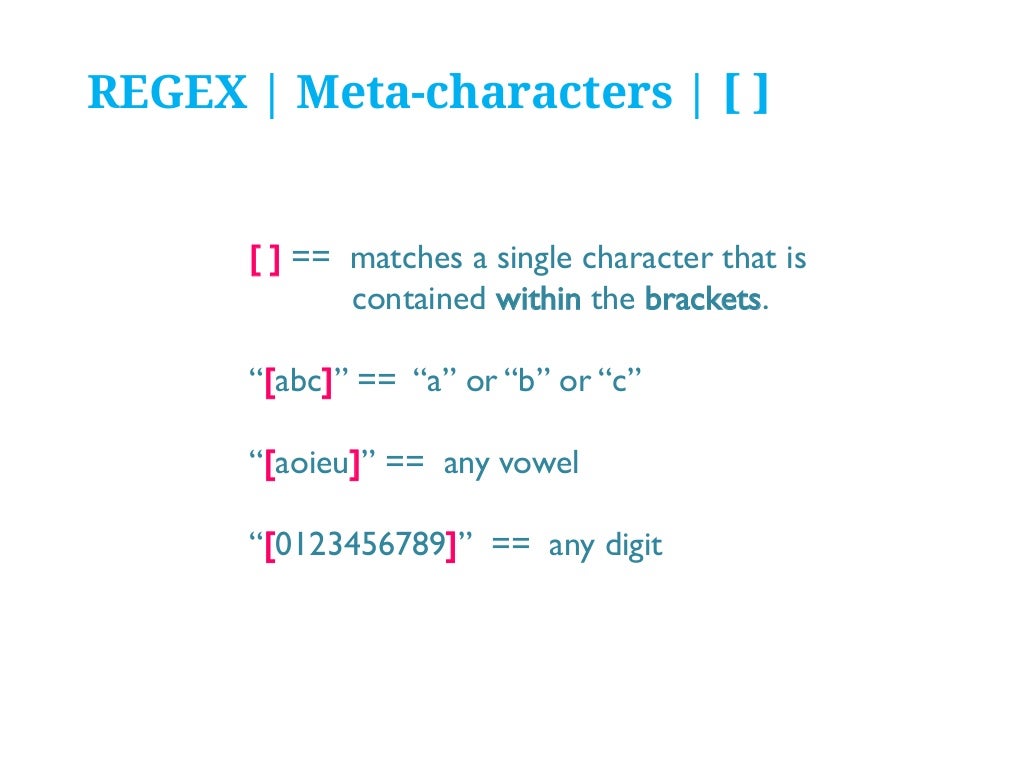 REGEX | Meta-characters | [ ]

[ ] == matches a single character that is contained within the brackets.

“[abc]” == “a” or “b” or “c”

“[aoieu]” == any vowel

“[0123456789]” == any digit